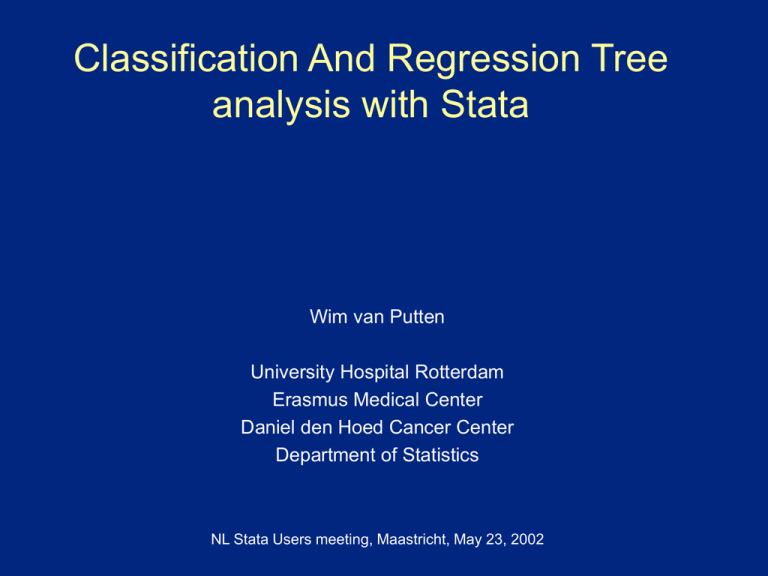 Classification And Regression Tree analysis with Stata

Wim van Putten

University Hospital Rotterdam
Erasmus Medical Center
Daniel den Hoed Cancer Center
Department of Statistics

NL Stata Users meeting, Maastricht, May 23, 2002